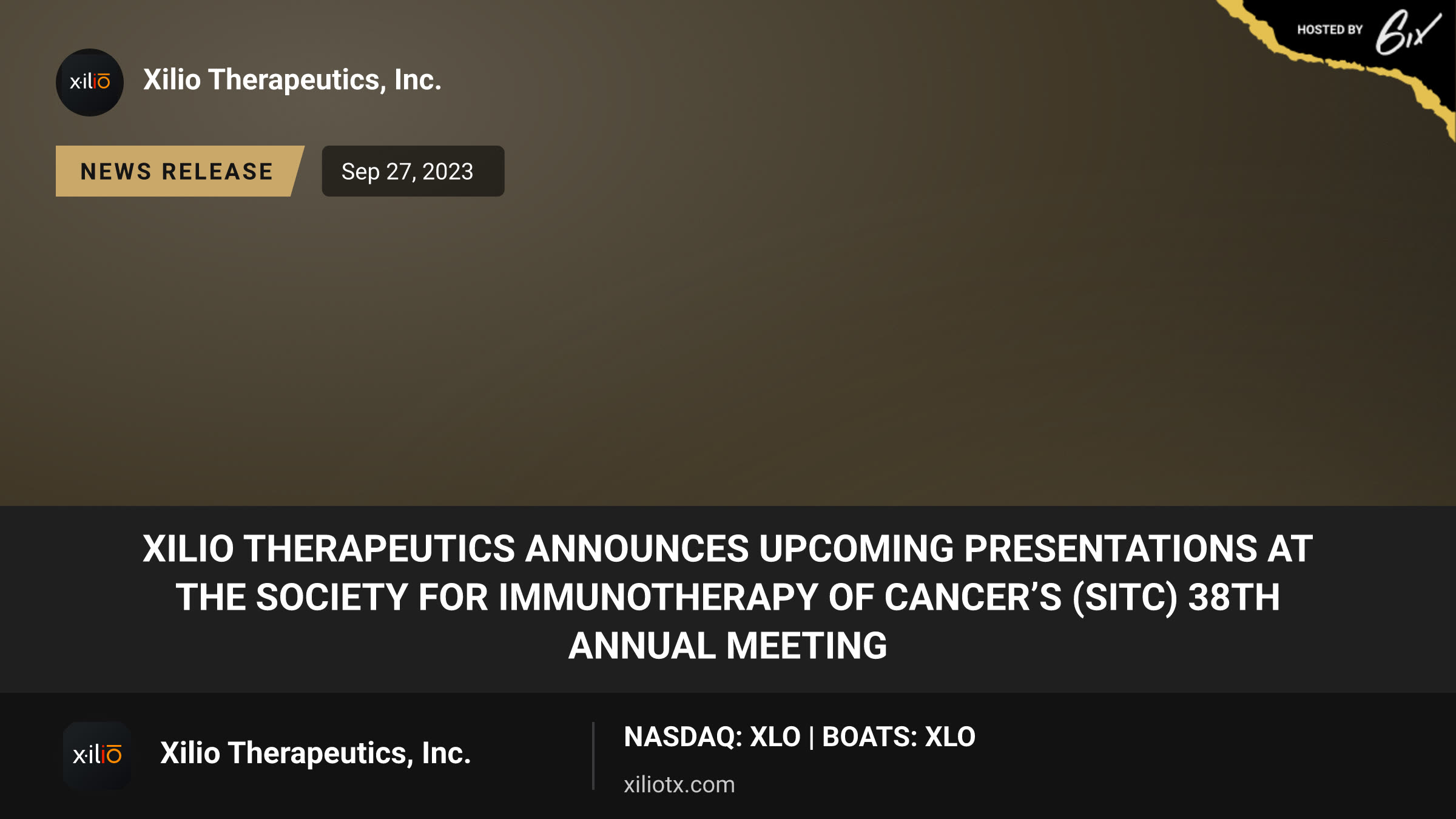 HOSTED BY 6ix

xilio

Xilio Therapeutics, Inc.

NEWS RELEASE

Sep 27, 2023

XILIO THERAPEUTICS ANNOUNCES UPCOMING PRESENTATIONS AT THE SOCIETY FOR IMMUNOTHERAPY OF CANCER'S (SITC) 38TH ANNUAL MEETING

xilio

Xilio Therapeutics, Inc.

NASDAQ: XLO | BOATS: XLO

xiliotx.com